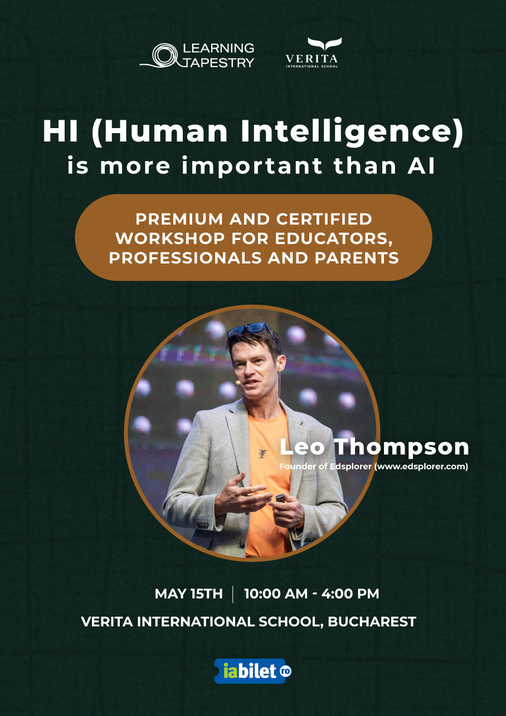 LEARNING TAPESTRY

VERITA
INTERNATIONAL SCHOOL

HI (Human Intelligence)
is more important than AI

PREMIUM AND CERTIFIED WORKSHOP FOR EDUCATORS, PROFESSIONALS AND PARENTS

Leo Thompson
Founder of Edsplorer (www.edsplorer.com)

MAY 15TH | 10:00 AM - 4:00 PM

VERITA INTERNATIONAL SCHOOL, BUCHAREST

iabilet ro